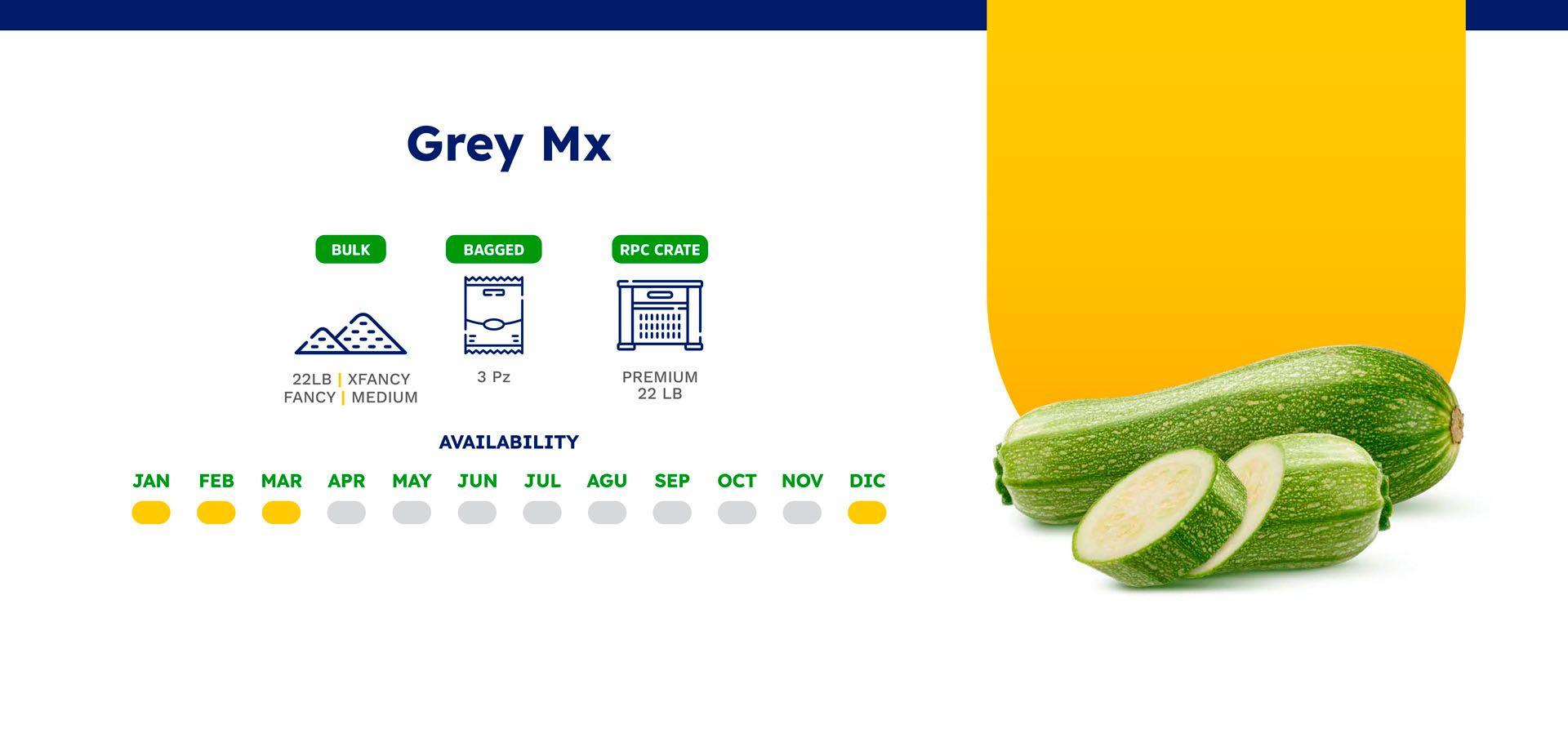 Grey Mx

BULK

22LB | XFANCY
FANCY | MEDIUM

BAGGED

3 Pz

RPC CRATE

PREMIUM
22 LB

AVAILABILITY

JAN FEB MAR APR MAY JUN JUL AGU SEP OCT NOV DIC